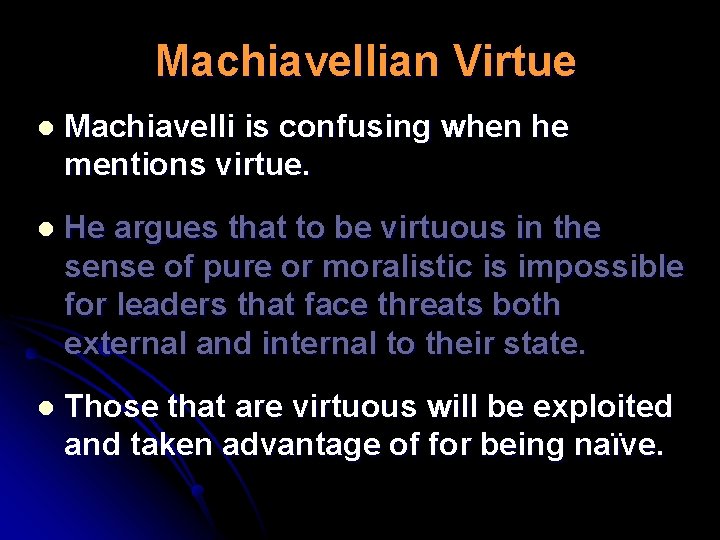 Machiavellian Virtue

- Machiavelli is confusing when he mentions virtue.

- He argues that to be virtuous in the sense of pure or moralistic is impossible for leaders that face threats both external and internal to their state.

- Those that are virtuous will be exploited and taken advantage of for being naïve.